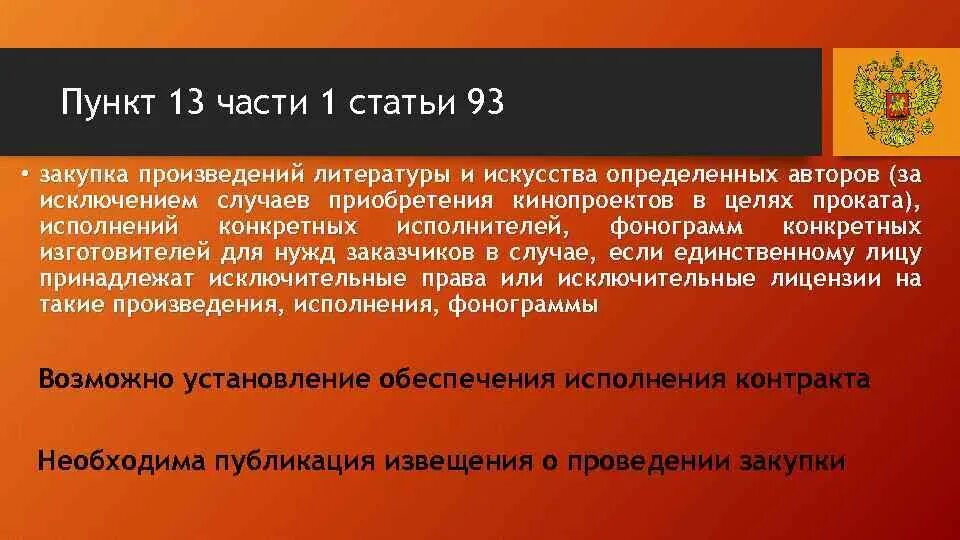 Пункт 13 части 1 статьи 93

• закупка произведений литературы и искусства определенных авторов (за исключением случаев приобретения кинопроектов в целях проката), исполнений конкретных исполнителей, фонограмм конкретных изготовителей для нужд заказчиков в случае, если единственному лицу принадлежат исключительные права или исключительные лицензии на такие произведения, исполнения, фонограммы

Возможно установление обеспечения исполнения контракта

Необходима публикация извещения о проведении закупки